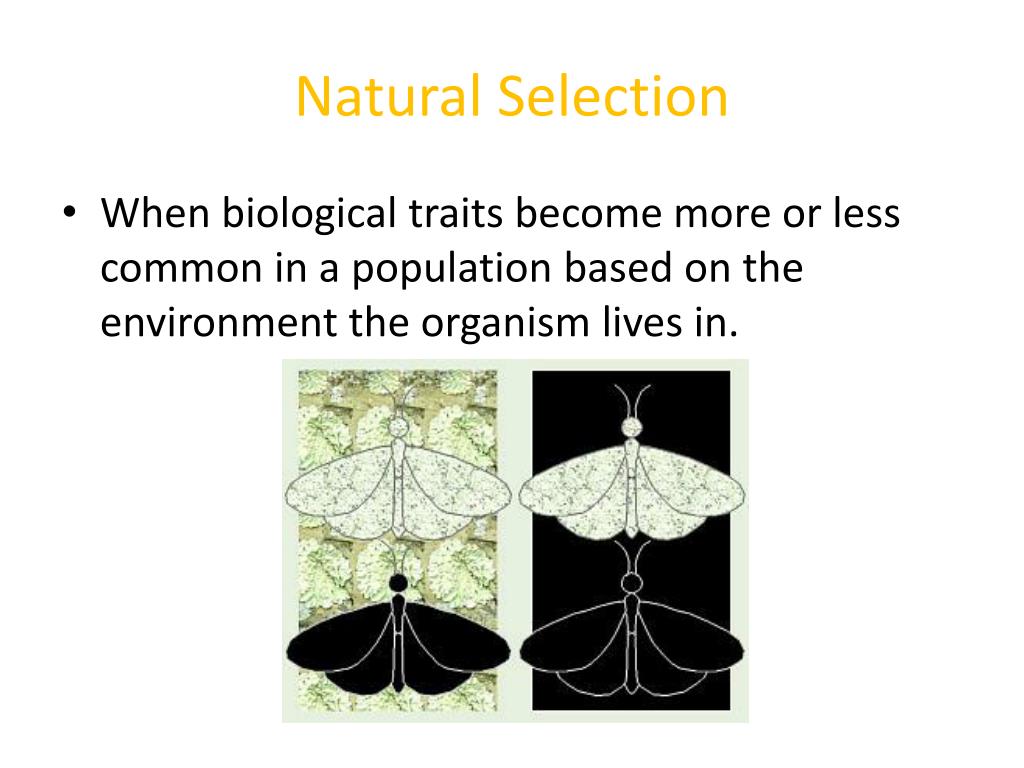 Natural Selection

• When biological traits become more or less common in a population based on the environment the organism lives in.